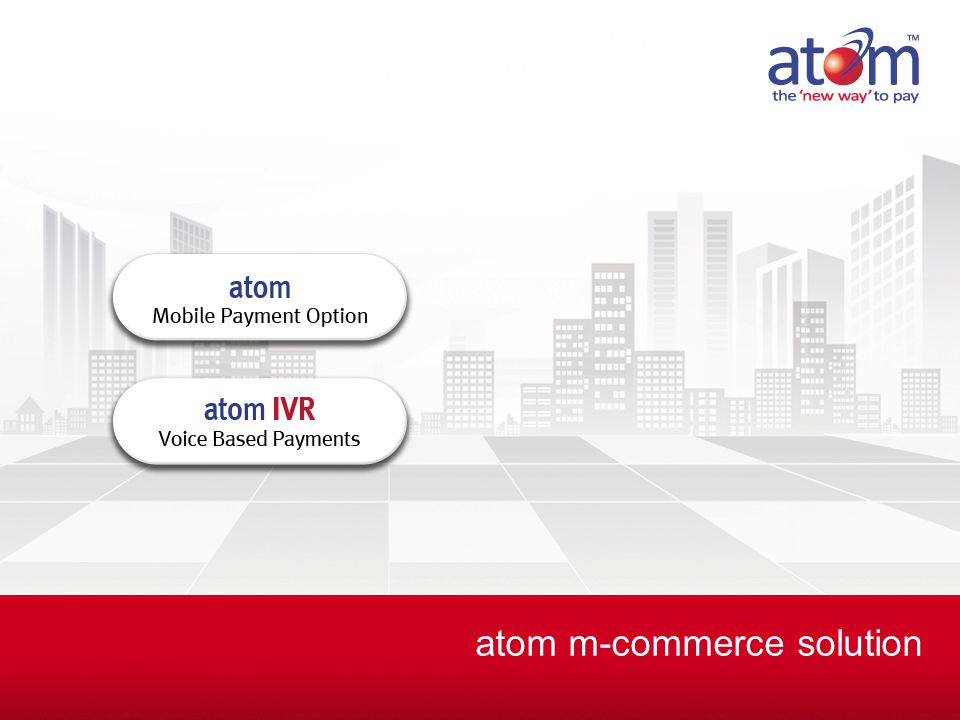 atom™
the 'new way' to pay

atom
Mobile Payment Option

atom IVR
Voice Based Payments

atom m-commerce solution